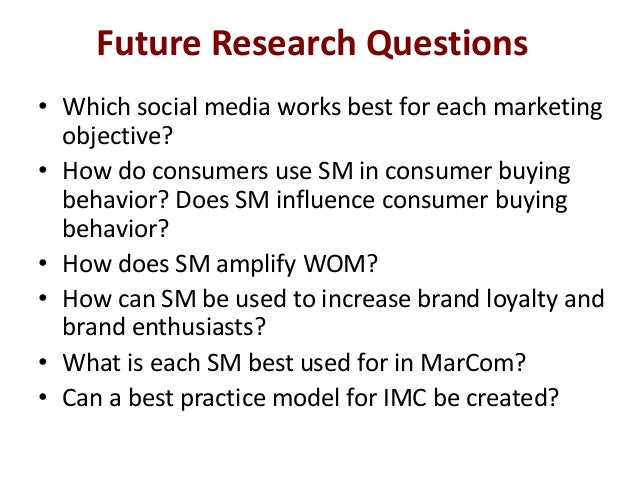 Future Research Questions

• Which social media works best for each marketing objective?
• How do consumers use SM in consumer buying behavior? Does SM influence consumer buying behavior?
• How does SM amplify WOM?
• How can SM be used to increase brand loyalty and brand enthusiasts?
• What is each SM best used for in MarCom?
• Can a best practice model for IMC be created?